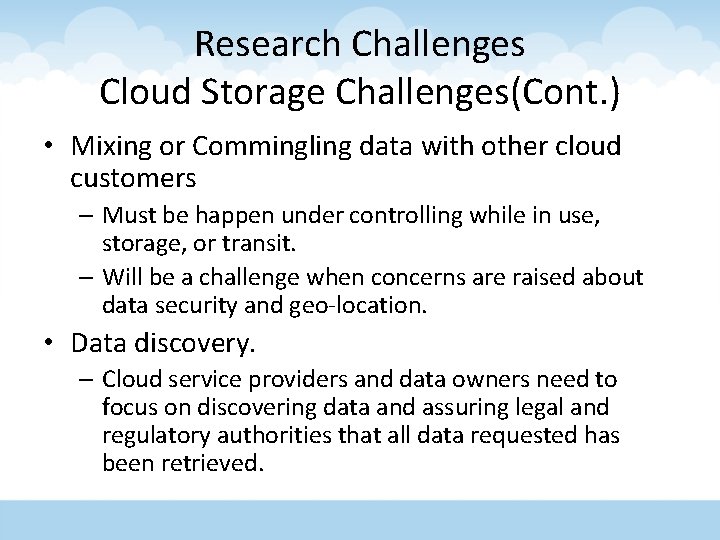 Research Challenges
Cloud Storage Challenges(Cont.)

• Mixing or Commingling data with other cloud customers

– Must be happen under controlling while in use, storage, or transit.

– Will be a challenge when concerns are raised about data security and geo-location.

• Data discovery.

– Cloud service providers and data owners need to focus on discovering data and assuring legal and regulatory authorities that all data requested has been retrieved.